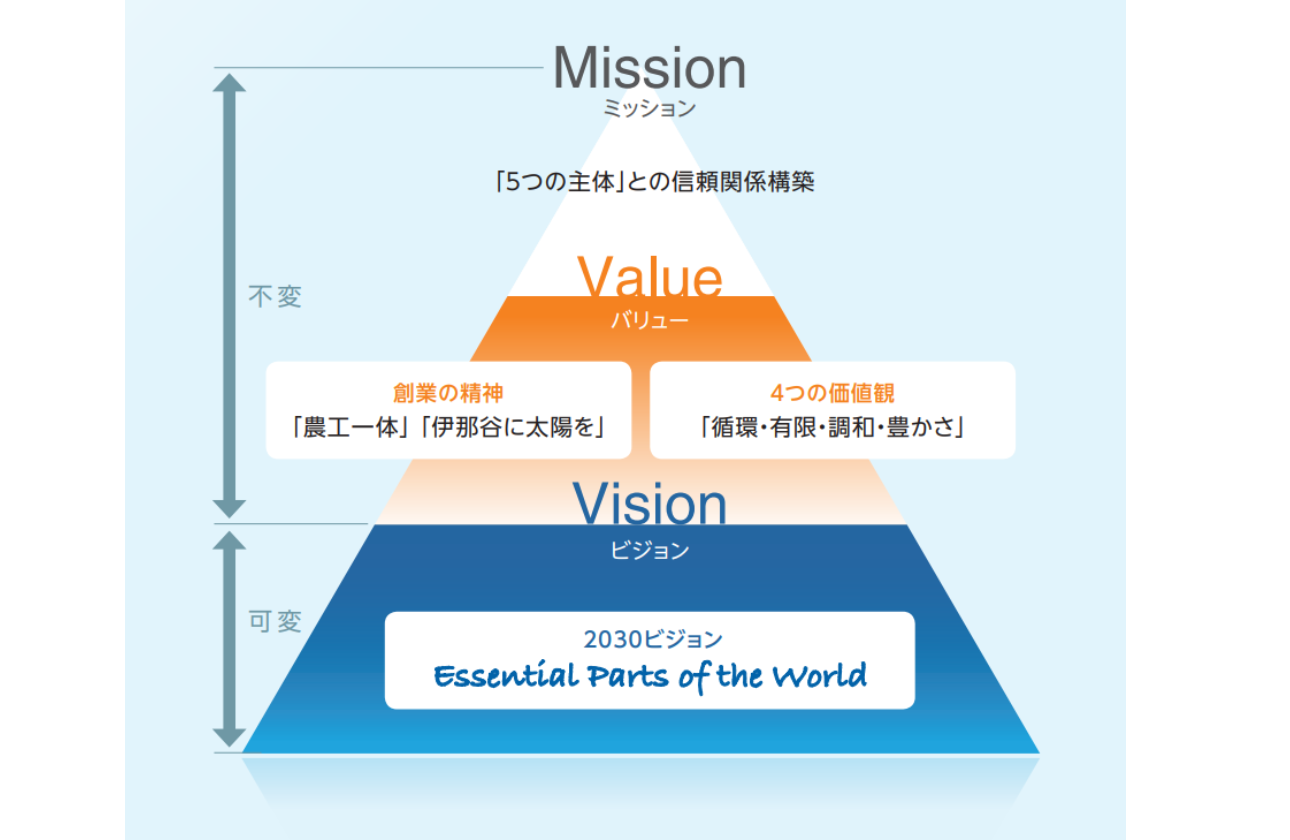 Mission
ミッション

「5つの主体」との信頼関係構築

不変

Value
バリュー

創業の精神
「農工一体」「伊那谷に太陽を」

4つの価値観
「循環・有限・調和・豊かさ」

Vision
ビジョン

可変

2030ビジョン
Essential Parts of the World